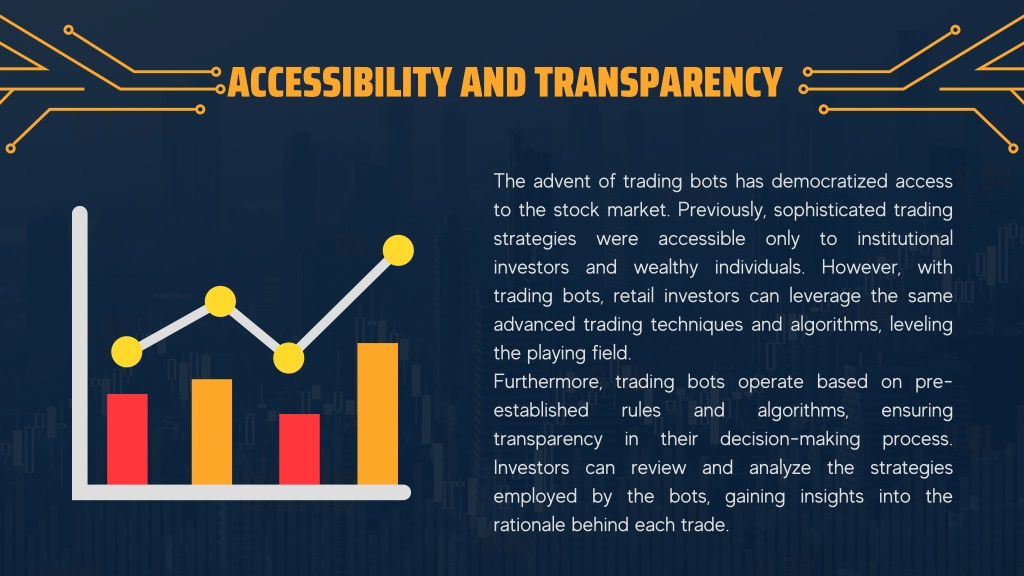 ACCESSIBILITY AND TRANSPARENCY

The advent of trading bots has democratized access to the stock market. Previously, sophisticated trading strategies were accessible only to institutional investors and wealthy individuals. However, with trading bots, retail investors can leverage the same advanced trading techniques and algorithms, leveling the playing field.
Furthermore, trading bots operate based on pre-established rules and algorithms, ensuring transparency in their decision-making process. Investors can review and analyze the strategies employed by the bots, gaining insights into the rationale behind each trade.